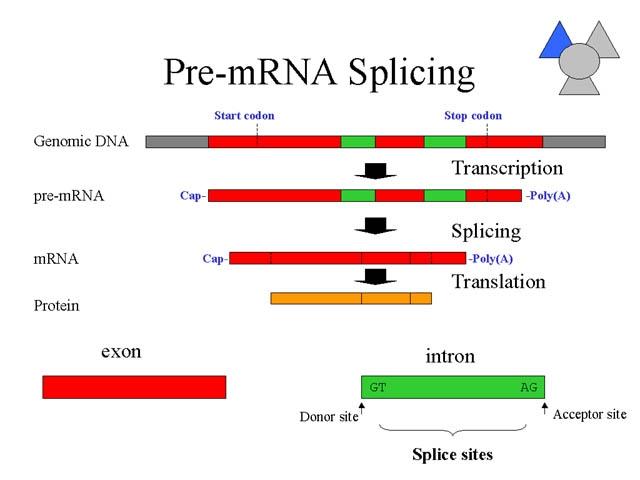 Pre-mRNA Splicing

Start codon

Stop codon

Genomic DNA

Transcription

pre-mRNA

Cap-

-Poly(A)

Splicing

mRNA

Cap-

-Poly(A)

Translation

Protein

exon

intron

GT

AG

Donor site

Acceptor site

Splice sites